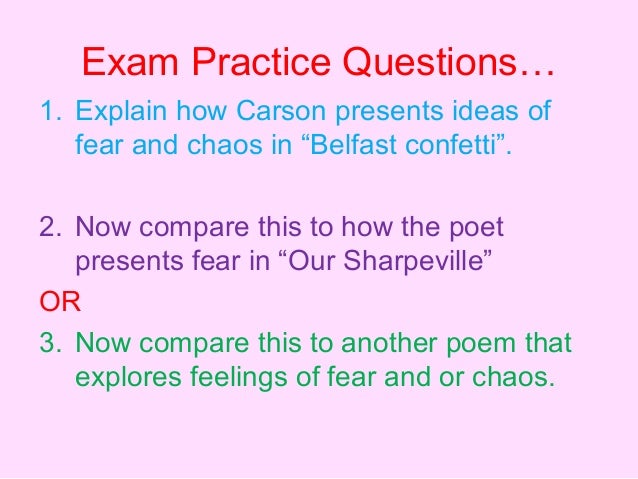 Exam Practice Questions…

1. Explain how Carson presents ideas of fear and chaos in “Belfast confetti”.

2. Now compare this to how the poet presents fear in “Our Sharpeville”

OR

3. Now compare this to another poem that explores feelings of fear and or chaos.